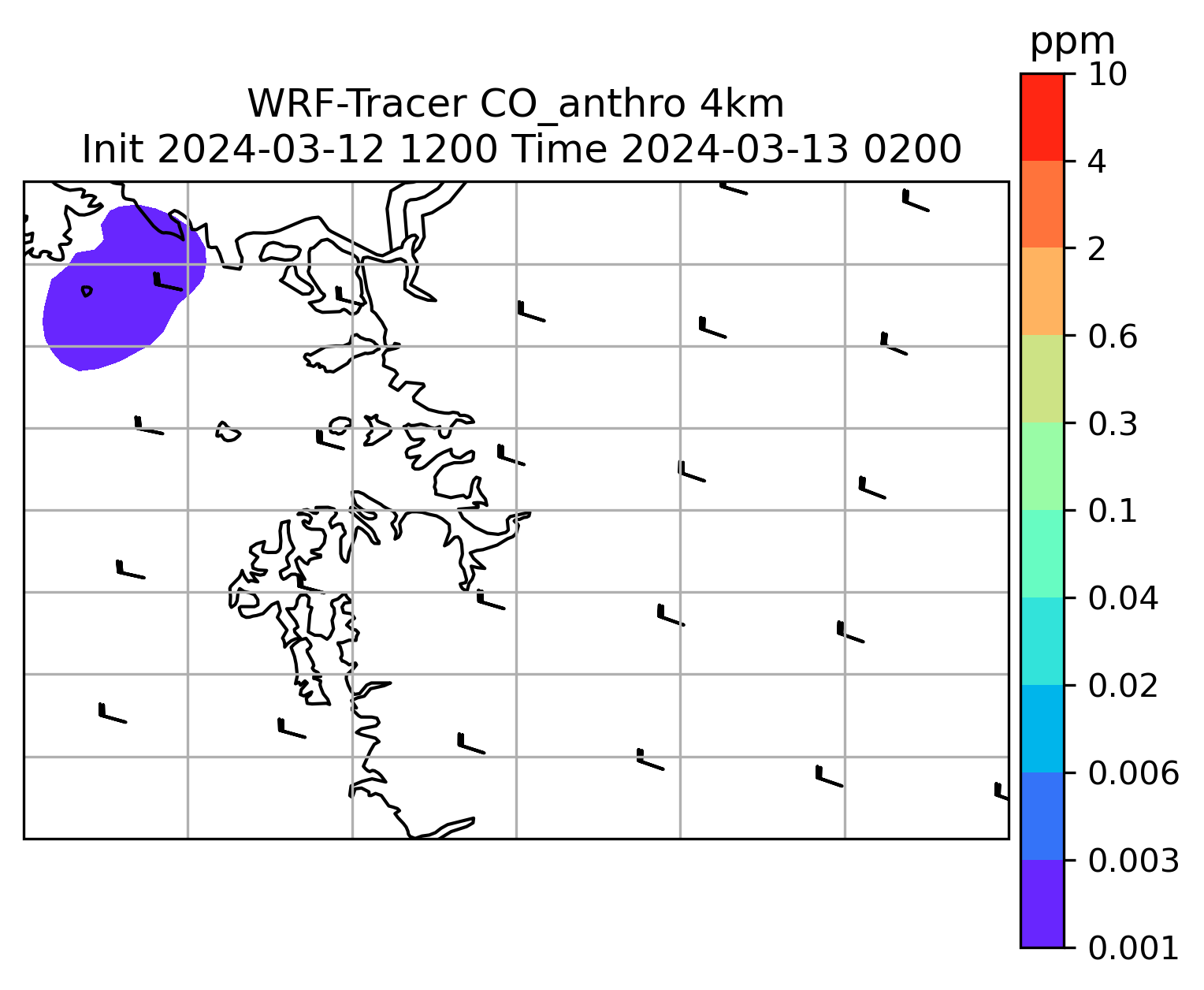 WRF-Tracer CO_anthro 4km
Init 2024-03-12 1200 Time 2024-03-13 0200

ppm
10
4
2
0.6
0.3
0.1
0.04
0.02
0.006
0.003
0.001